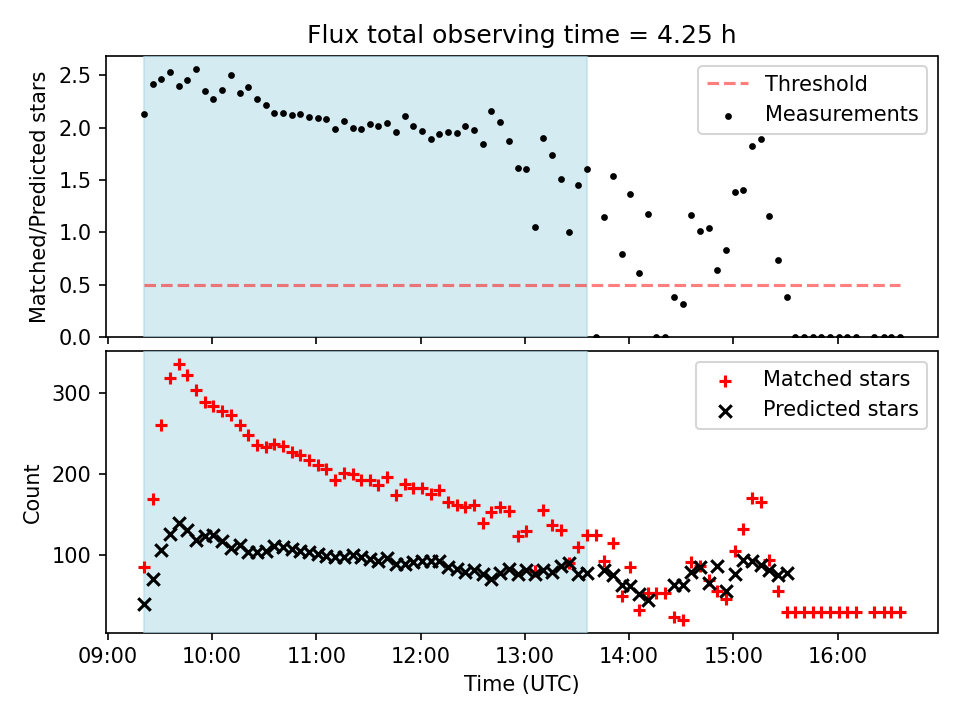 Flux total observing time = 4.25 h

Matched/Predicted stars

2.5
2.0
1.5
1.0
0.5
0.0

Threshold
Measurements

Count

300
200
100

Matched stars
Predicted stars

09:00 10:00 11:00 12:00 13:00 14:00 15:00 16:00

Time (UTC)